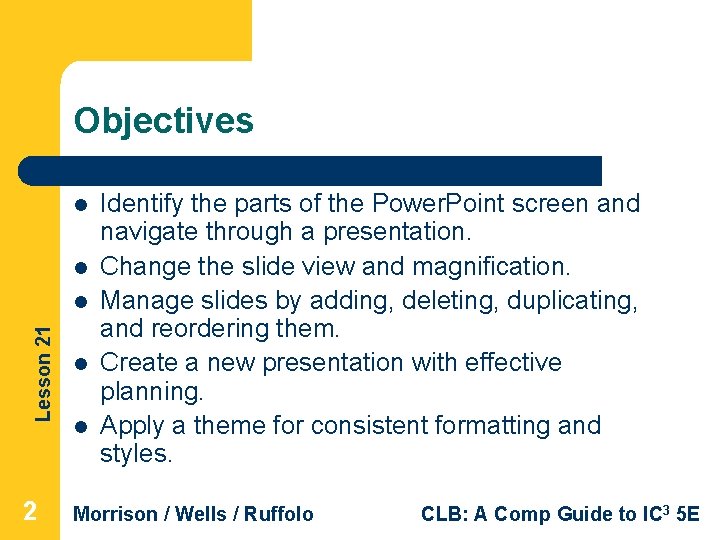 Objectives

- Identify the parts of the PowerPoint screen and navigate through a presentation.
- Change the slide view and magnification.
- Manage slides by adding, deleting, duplicating, and reordering them.
- Create a new presentation with effective planning.
- Apply a theme for consistent formatting and styles.

Lesson 21

2

Morrison / Wells / Ruffolo

CLB: A Comp Guide to IC$^3$ 5E